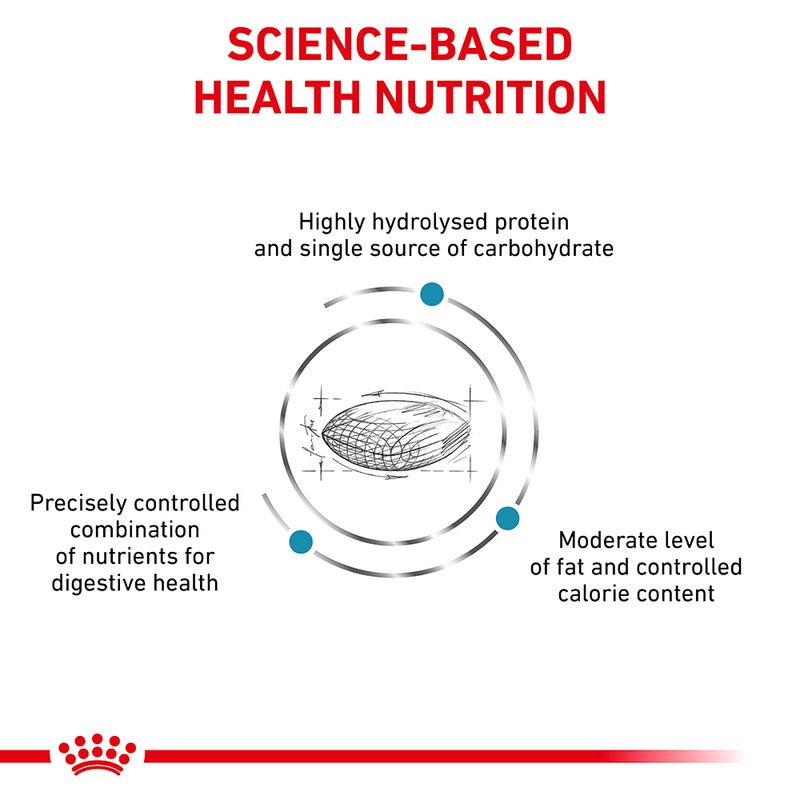 SCIENCE-BASED
HEALTH NUTRITION

Highly hydrolysed protein and single source of carbohydrate

Precisely controlled combination of nutrients for digestive health

Moderate level of fat and controlled calorie content